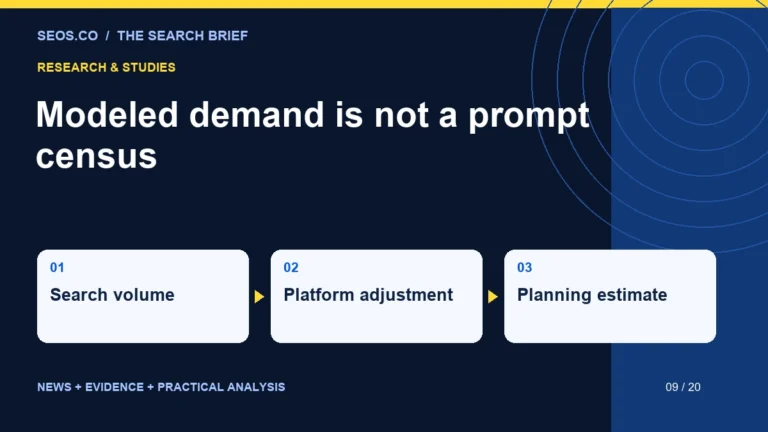 SEOS.CO / THE SEARCH BRIEF

RESEARCH & STUDIES

Modeled demand is not a prompt census

01
Search volume

02
Platform adjustment

03
Planning estimate

NEWS + EVIDENCE + PRACTICAL ANALYSIS

09 / 20